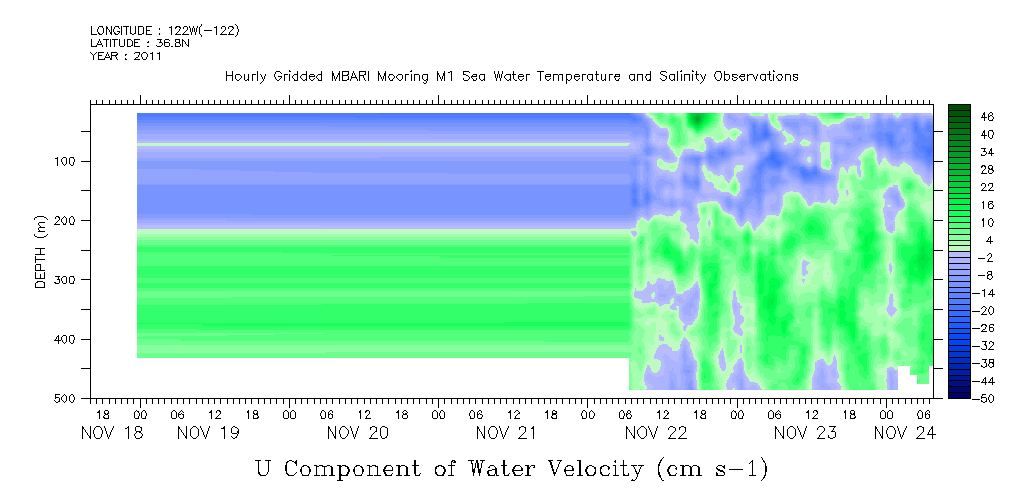 LONGITUDE : 122W(-122)
LATITUDE : 36.8N
YEAR : 2011

Hourly Gridded MBARI Mooring M1 Sea Water Temperature and Salinity Observations

DEPTH (m)

100
200
300
400
500

18 00 06 12 18 00 06 12 18 00 06 12 18 00 06 12 18 00 06 12 18 00 06
NOV 18 NOV 19 NOV 20 NOV 21 NOV 22 NOV 23 NOV 24

46
40
34
28
22
16
10
4
-2
-8
-14
-20
-26
-32
-38
-44
-50

U Component of Water Velocity (cm s-1)